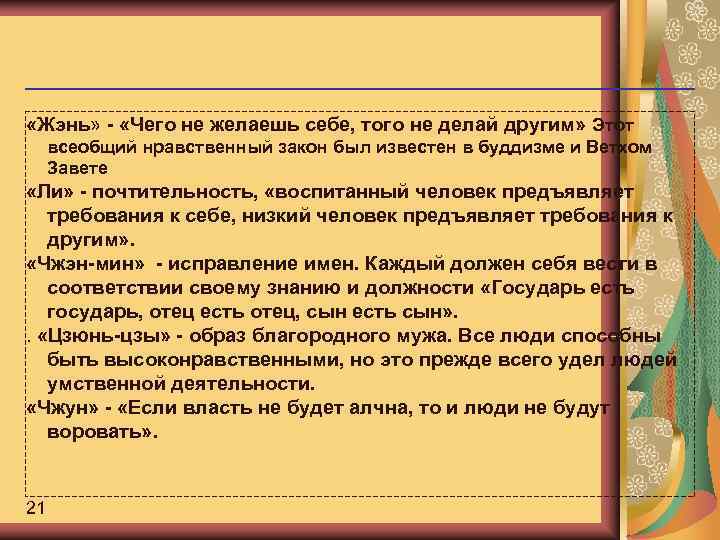 «Жэнь» - «Чего не желаешь себе, того не делай другим» Этот всеобщий нравственный закон был известен в буддизме и Ветхом Завете

«Ли» - почтительность, «воспитанный человек предъявляет требования к себе, низкий человек предъявляет требования к другим».

«Чжэн-мин» - исправление имен. Каждый должен себя вести в соответствии своему знанию и должности «Государь есть государь, отец есть отец, сын есть сын».

. «Цзюнь-цзы» - образ благородного мужа. Все люди способны быть высоконравственными, но это прежде всего удел людей умственной деятельности.

«Чжун» - «Если власть не будет алчна, то и люди не будут воровать».

21